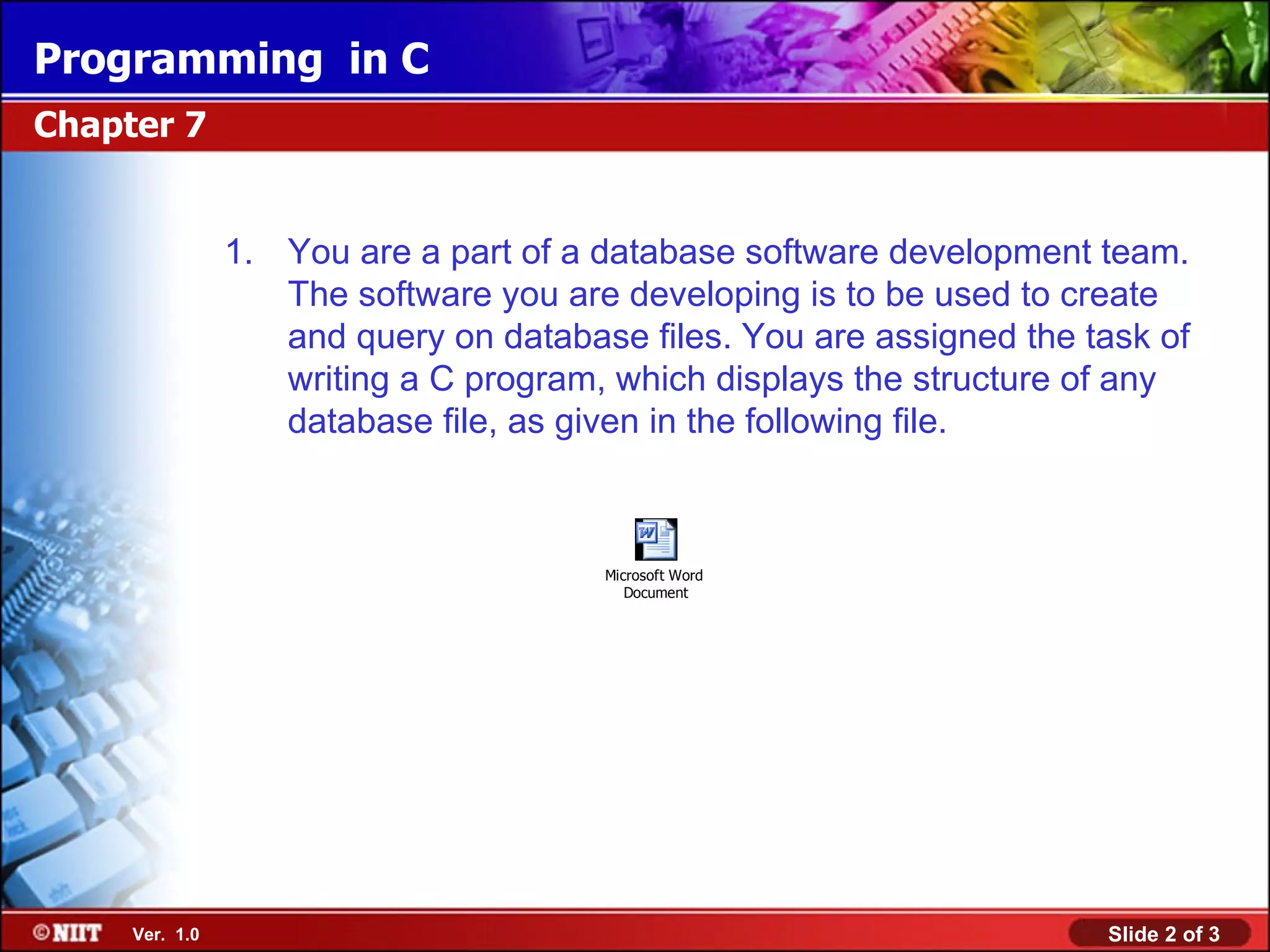 Programming in C

Chapter 7

1. You are a part of a database software development team. The software you are developing is to be used to create and query on database files. You are assigned the task of writing a C program, which displays the structure of any database file, as given in the following file.

Microsoft Word Document

©NIIT Ver. 1.0

Slide 2 of 3